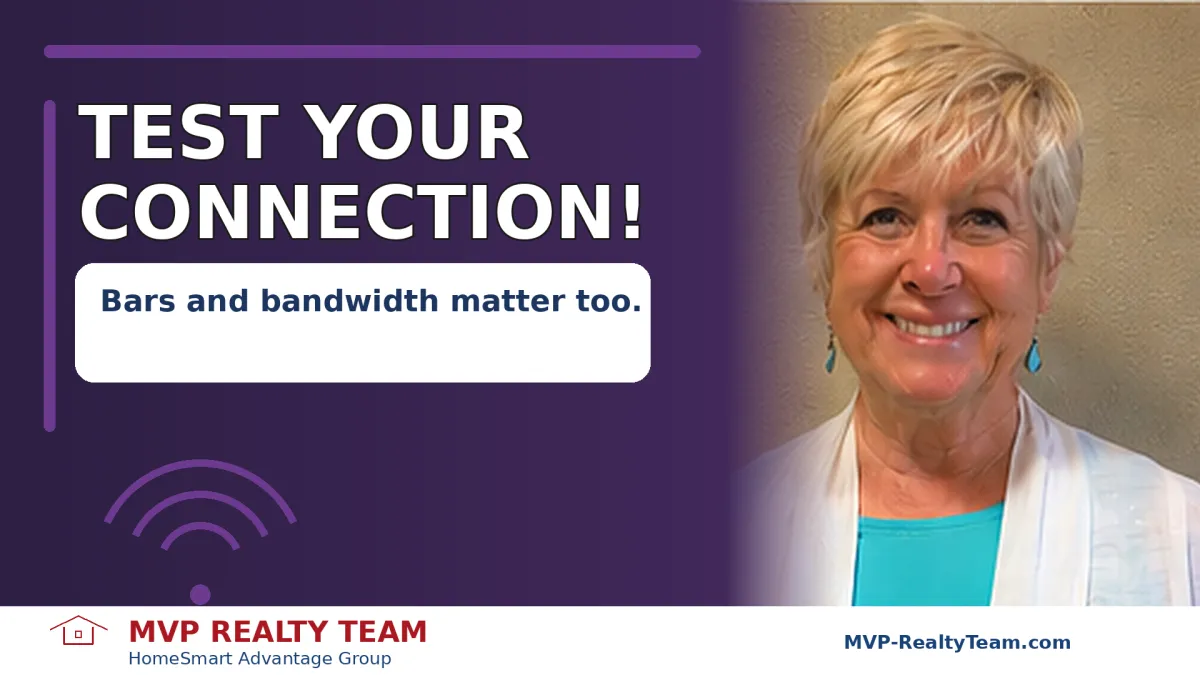 TEST YOUR CONNECTION!

Bars and bandwidth matter too.

MVP REALTY TEAM
HomeSmart Advantage Group

MVP-RealtyTeam.com